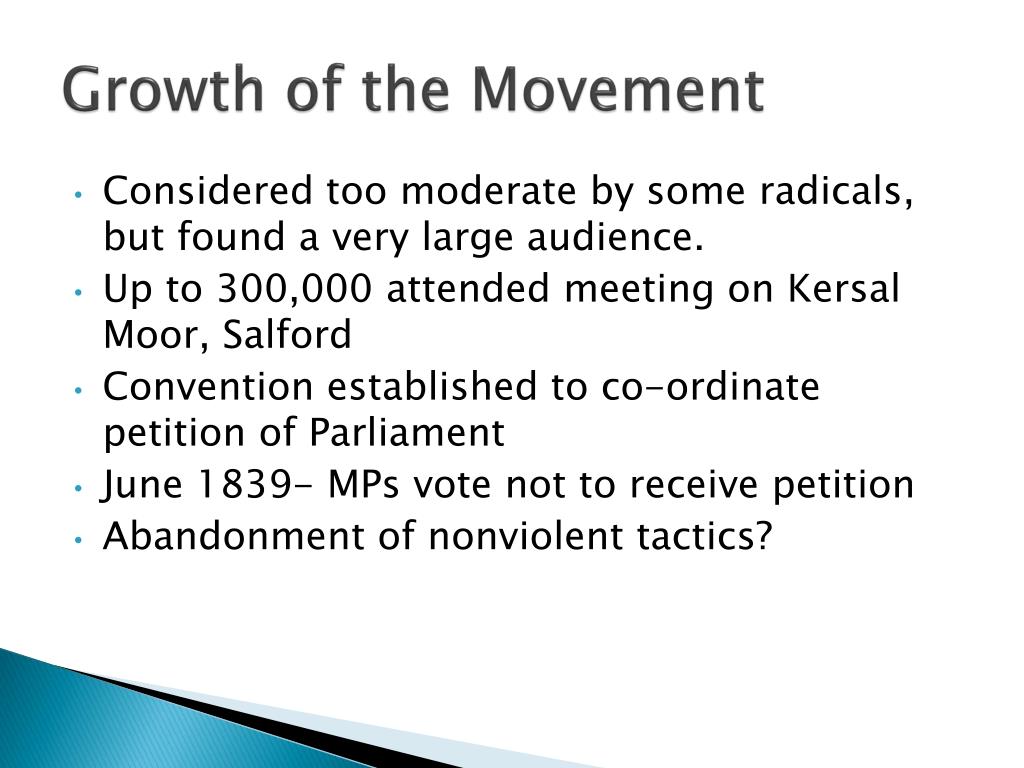 Growth of the Movement

• Considered too moderate by some radicals, but found a very large audience.
• Up to 300,000 attended meeting on Kersal Moor, Salford
• Convention established to co-ordinate petition of Parliament
• June 1839- MPs vote not to receive petition
• Abandonment of nonviolent tactics?